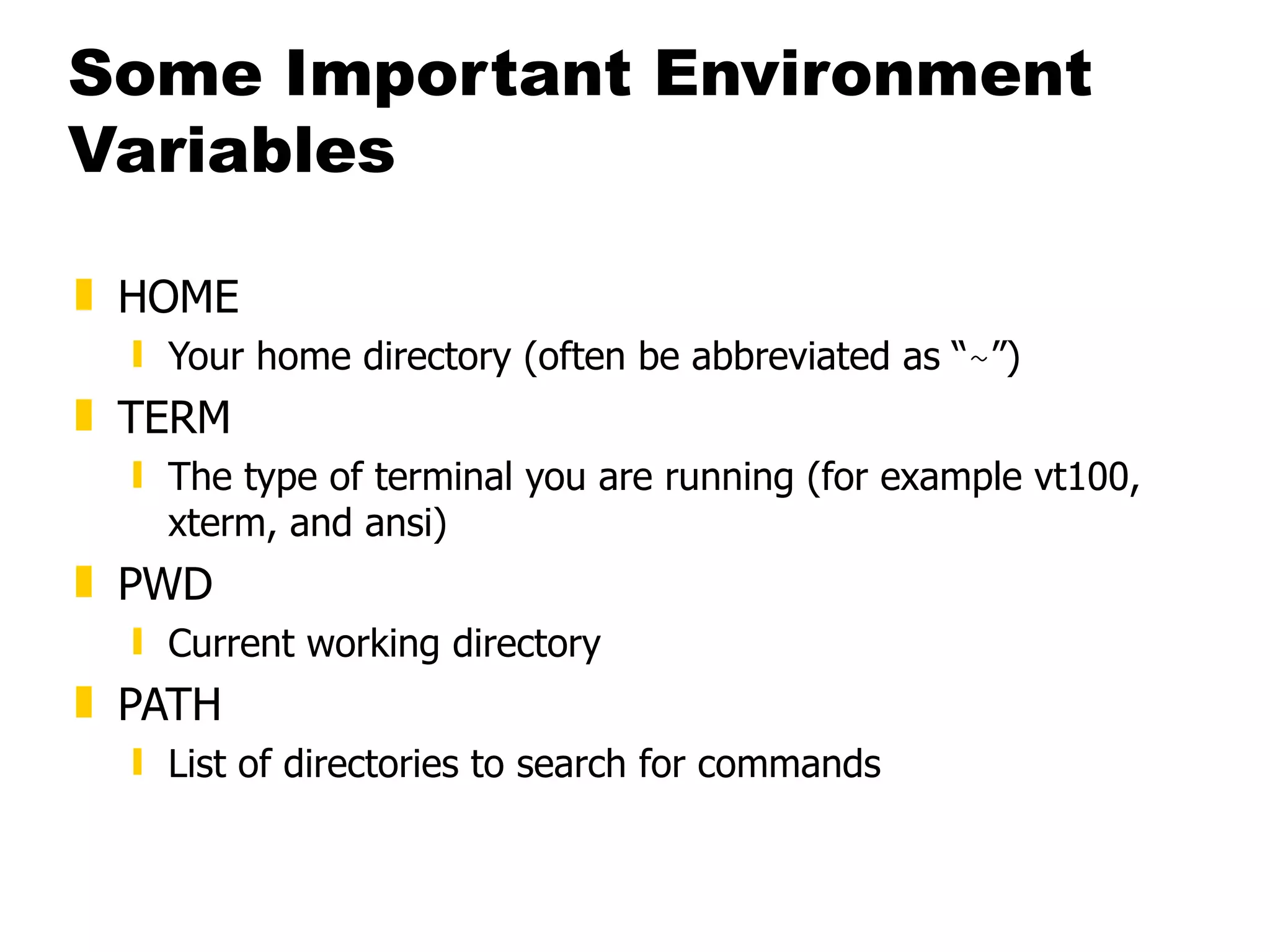 Some Important Environment Variables

HOME

Your home directory (often be abbreviated as “~”)

TERM

The type of terminal you are running (for example vt100, xterm, and ansi)

PWD

Current working directory

PATH

List of directories to search for commands